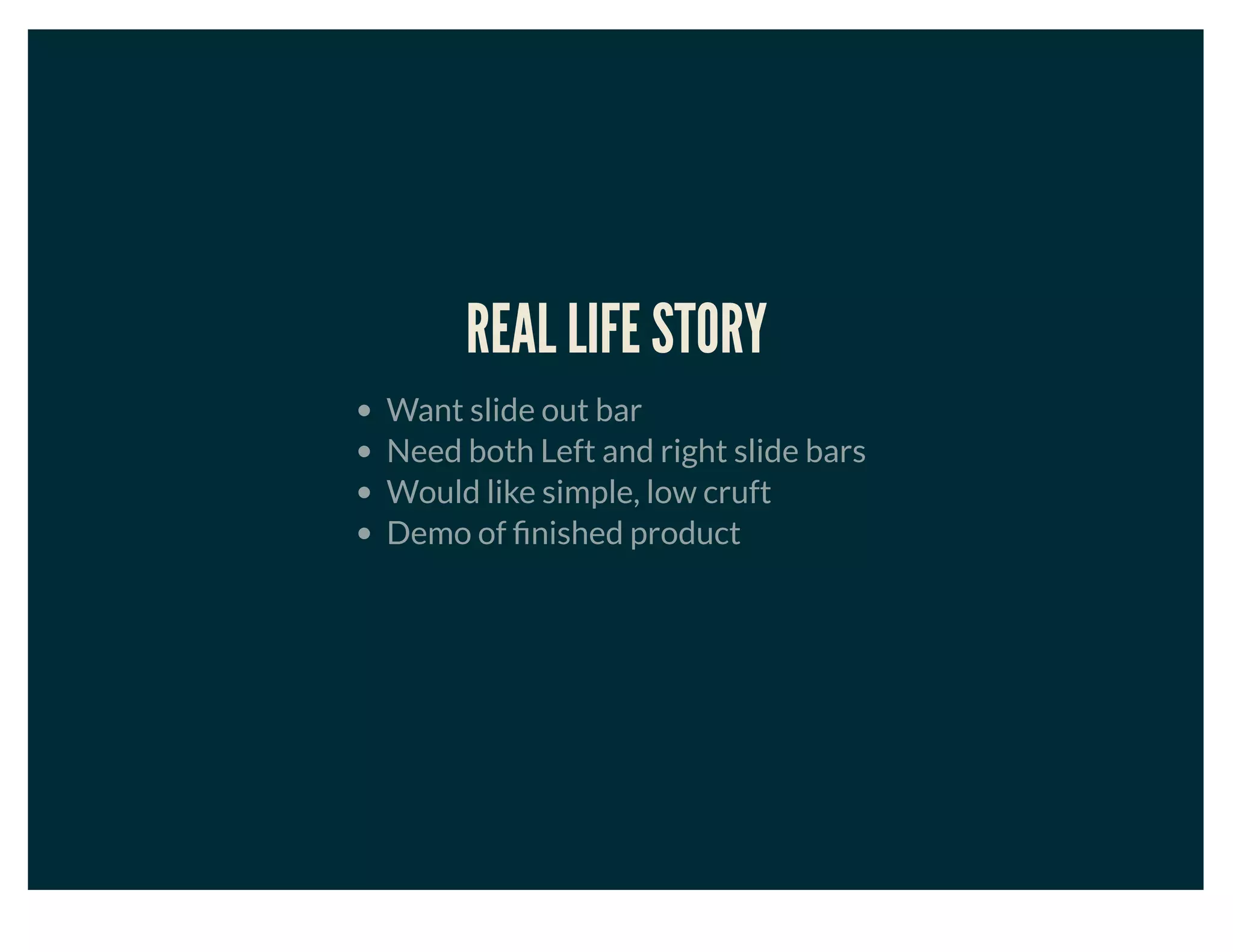 REAL LIFE STORY

- Want slide out bar
- Need both Left and right slide bars
- Would like simple, low cruft
- Demo of finished product